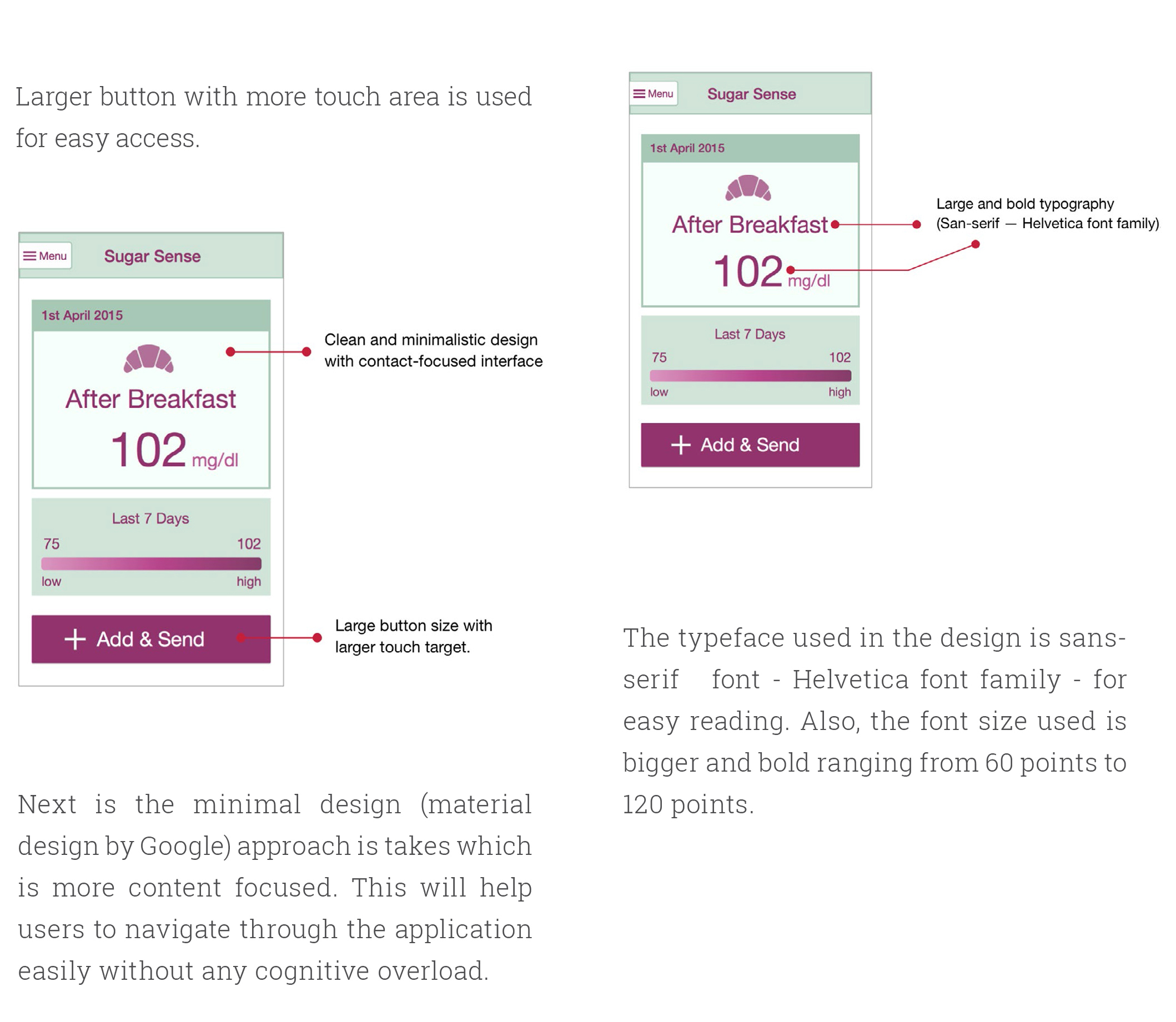 Larger button with more touch area is used for easy access.

Menu
Sugar Sense

1st April 2015

After Breakfast

102 mg/dl

Last 7 Days

75

102

low

high

+ Add & Send

Clean and minimalistic design with contact-focused interface

Large button size with larger touch target.

Next is the minimal design (material design by Google) approach is takes which is more content focused. This will help users to navigate through the application easily without any cognitive overload.

Menu
Sugar Sense

1st April 2015

After Breakfast

102 mg/dl

Last 7 Days

75

102

low

high

+ Add & Send

Large and bold typography (San-serif — Helvetica font family)

The typeface used in the design is sans-serif font - Helvetica font family - for easy reading. Also, the font size used is bigger and bold ranging from 60 points to 120 points.